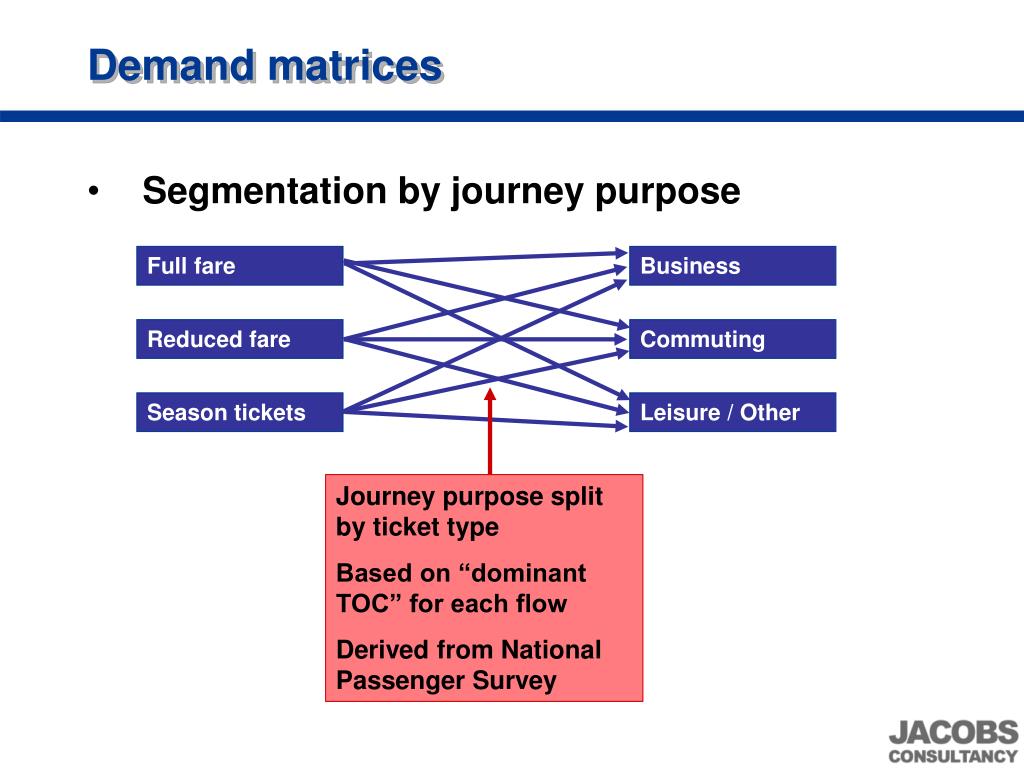 Demand matrices

• Segmentation by journey purpose

Full fare

Reduced fare

Season tickets

Business

Commuting

Leisure / Other

Journey purpose split by ticket type

Based on “dominant TOC” for each flow

Derived from National Passenger Survey

JACOBS CONSULTANCY